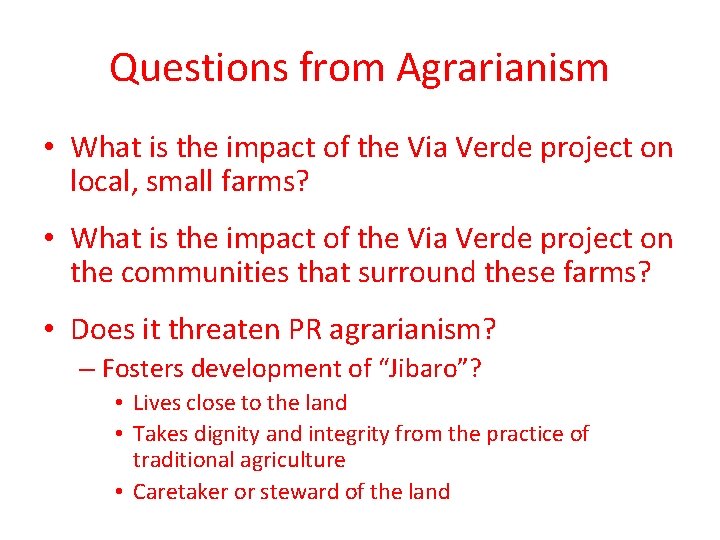 Questions from Agrarianism

• What is the impact of the Via Verde project on local, small farms?

• What is the impact of the Via Verde project on the communities that surround these farms?

• Does it threaten PR agrarianism?

– Fosters development of “Jibaro”?

• Lives close to the land

• Takes dignity and integrity from the practice of traditional agriculture

• Caretaker or steward of the land